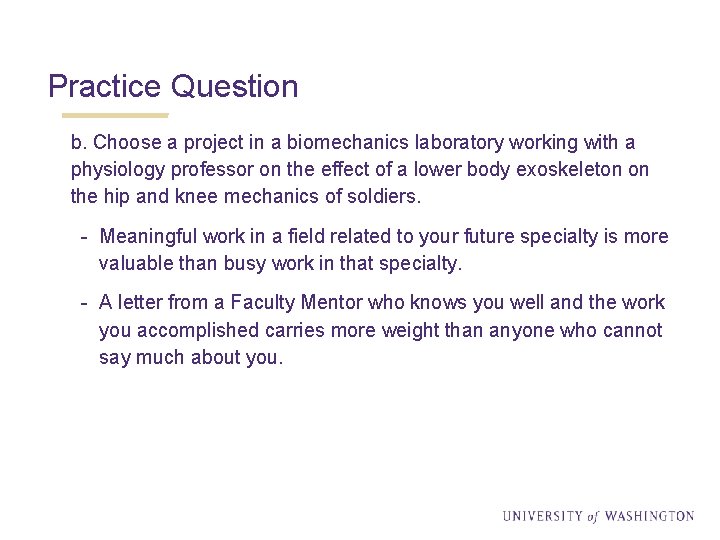 Practice Question

b. Choose a project in a biomechanics laboratory working with a physiology professor on the effect of a lower body exoskeleton on the hip and knee mechanics of soldiers.

- Meaningful work in a field related to your future specialty is more valuable than busy work in that specialty.

- A letter from a Faculty Mentor who knows you well and the work you accomplished carries more weight than anyone who cannot say much about you.

UNIVERSITY of WASHINGTON